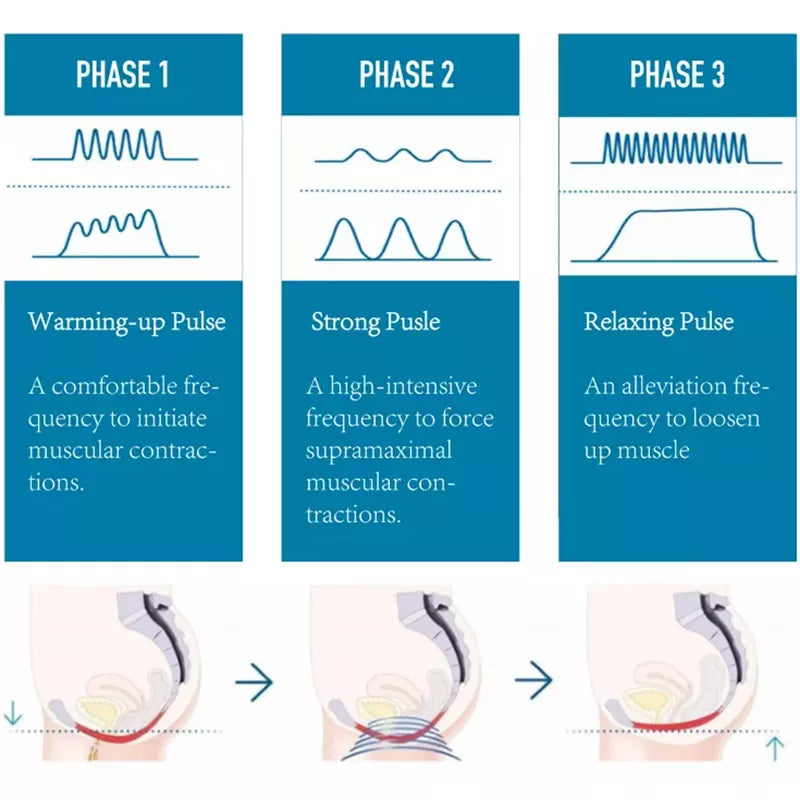 PHASE 1

Warming-up Pulse

A comfortable frequency to initiate muscular contractions.

PHASE 2

Strong Pusle

A high-intensive frequency to force supramaximal muscular contractions.

PHASE 3

Relaxing Pulse

An alleviation frequency to loosen up muscle